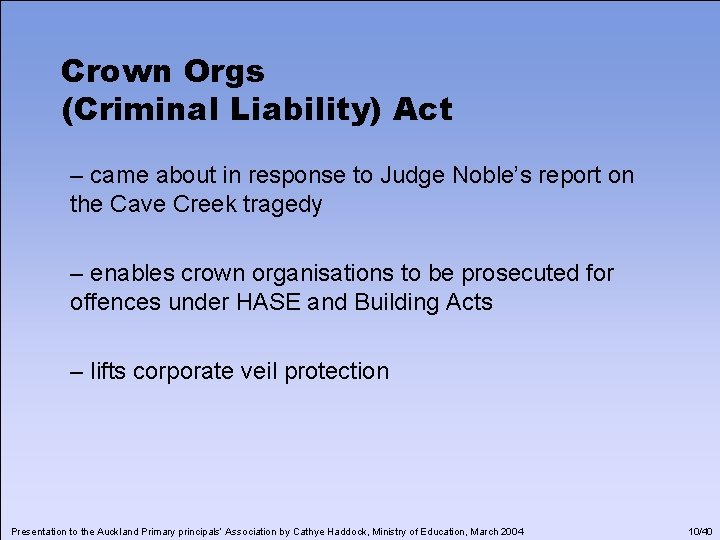 Crown Orgs
(Criminal Liability) Act

– came about in response to Judge Noble's report on the Cave Creek tragedy

– enables crown organisations to be prosecuted for offences under HASE and Building Acts

– lifts corporate veil protection

Presentation to the Auckland Primary principals' Association by Cathye Haddock, Ministry of Education, March 2004

10/40